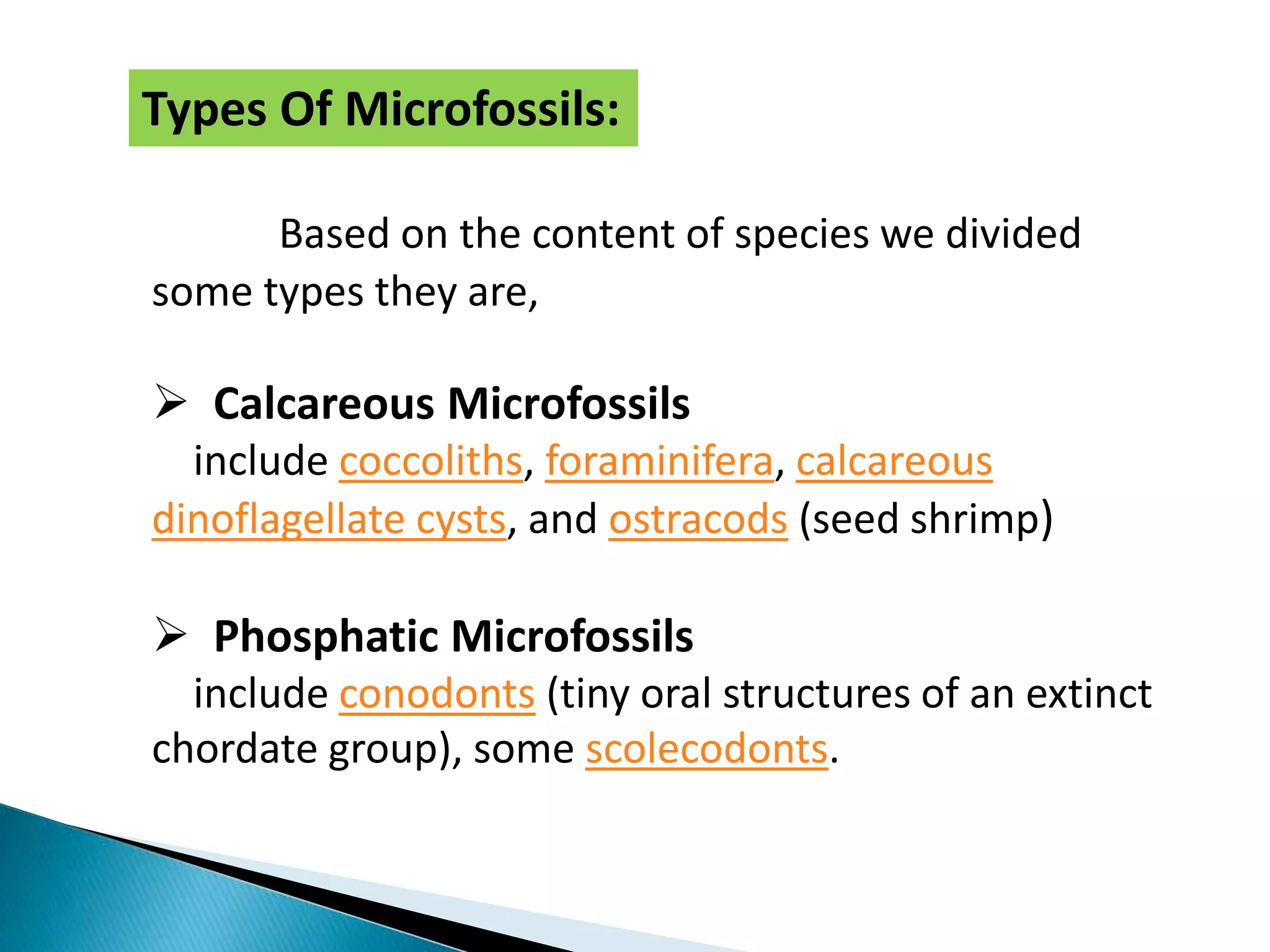 Types Of Microfossils:

Based on the content of species we divided some types they are,

➢ Calcareous Microfossils
include coccoliths, foraminifera, calcareous dinoflagellate cysts, and ostracods (seed shrimp)

➢ Phosphatic Microfossils
include conodonts (tiny oral structures of an extinct chordate group), some scolecodonts.